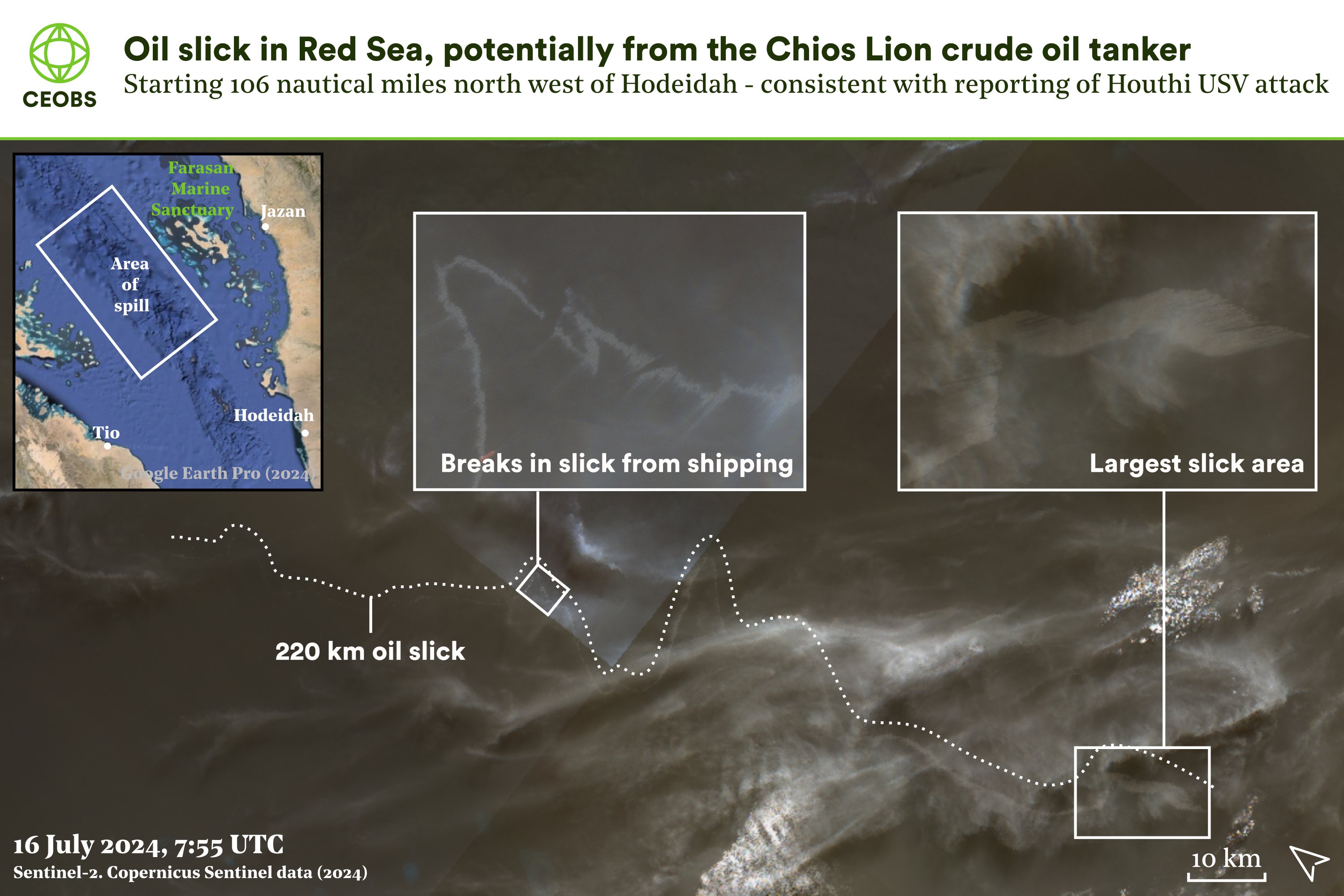 CEOBS

Oil slick in Red Sea, potentially from the Chios Lion crude oil tanker

Starting 106 nautical miles north west of Hodeidah - consistent with reporting of Houthi USV attack

Farasan Marine Sanctuary

Jazan

Area of spill

Hodeidah

Tio

Google Earth Pro (2024)

Breaks in slick from shipping

Largest slick area

220 km oil slick

16 July 2024, 7:55 UTC

Sentinel-2. Copernicus Sentinel data (2024)

10 km